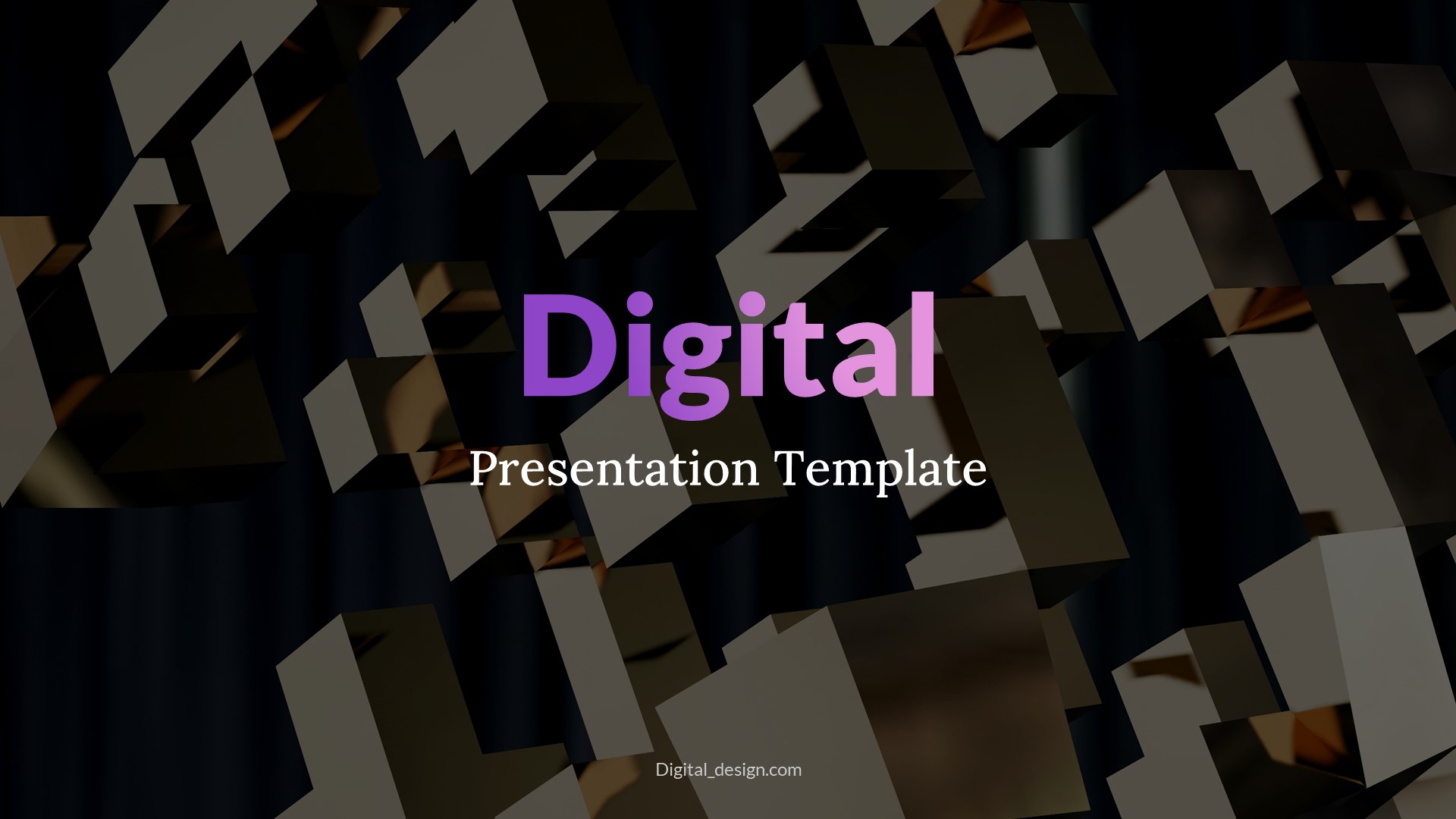 Digital

Presentation Template

Digital_design.com